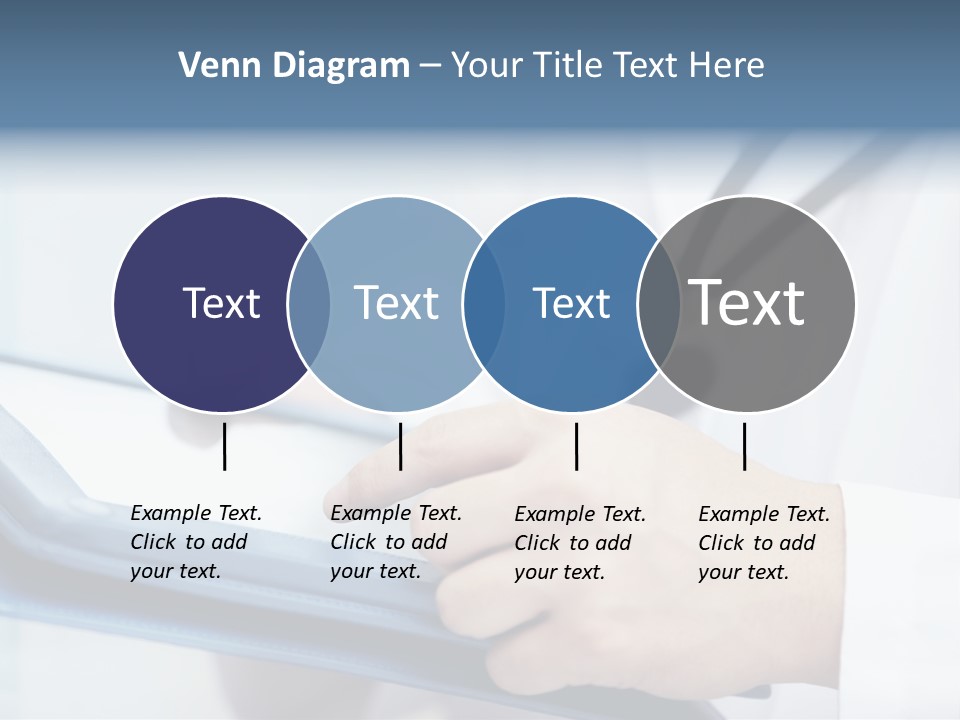 Venn Diagram – Your Title Text Here

Text

Text

Text

Text

Example Text. Click to add your text.

Example Text. Click to add your text.

Example Text. Click to add your text.

Example Text. Click to add your text.